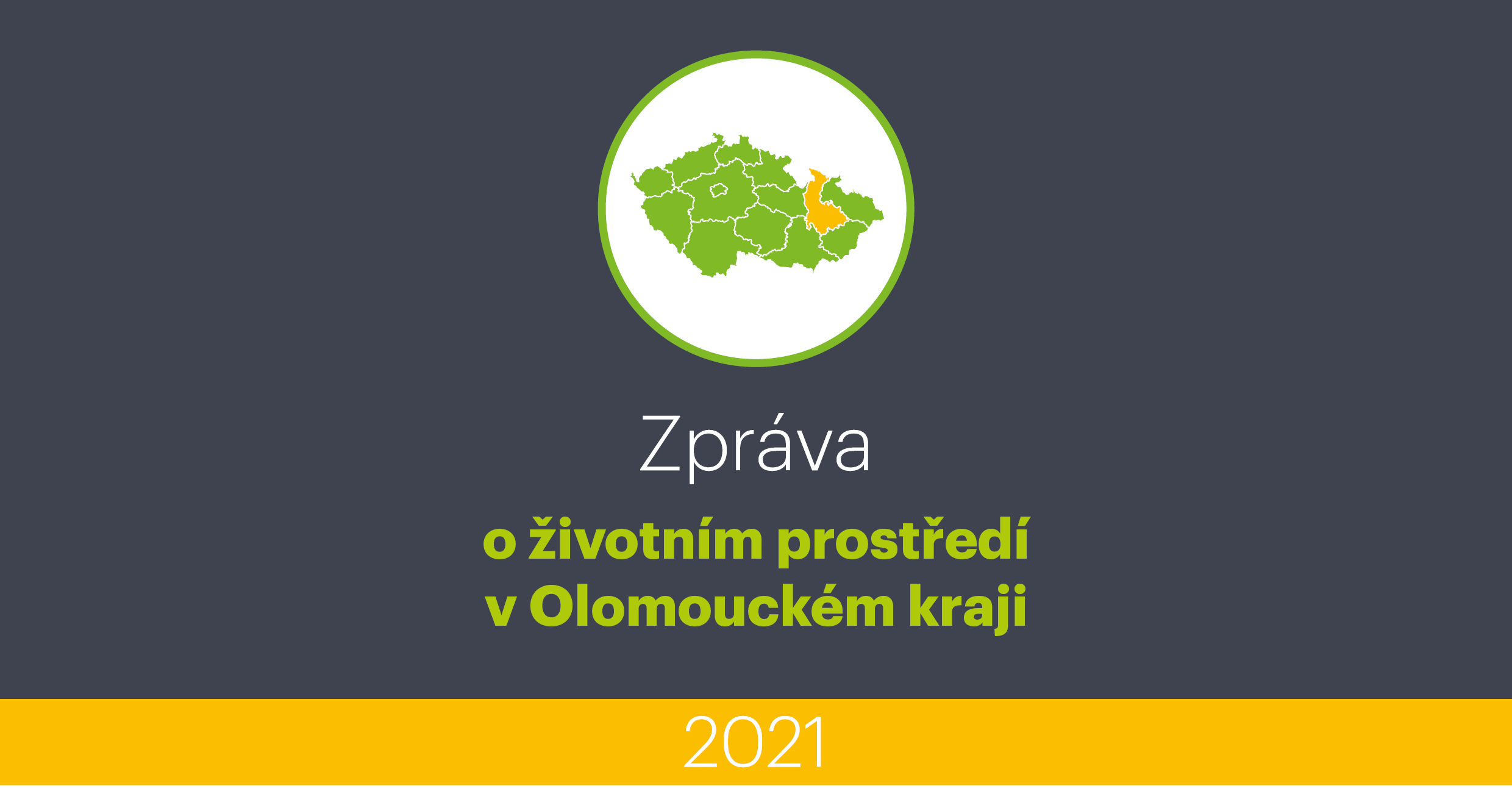 Zpráva

o životním prostředí
v Olomouckém kraji

2021